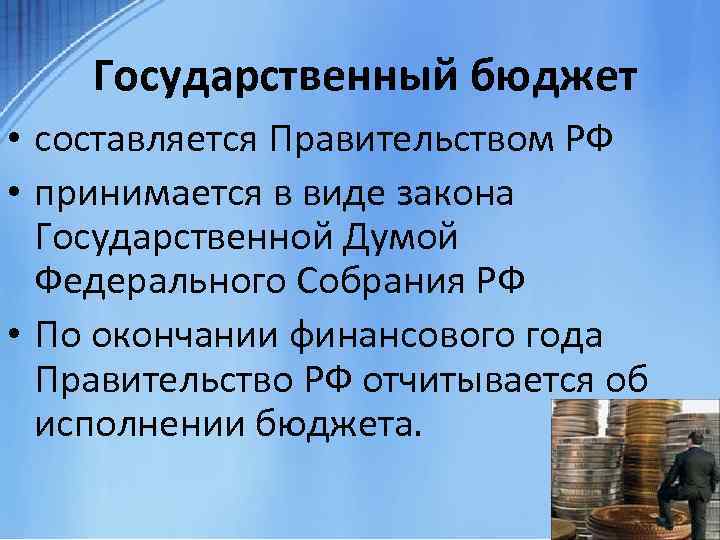 Государственный бюджет

• составляется Правительством РФ

• принимается в виде закона Государственной Думой Федерального Собрания РФ

• По окончании финансового года Правительство РФ отчитывается об исполнении бюджета.